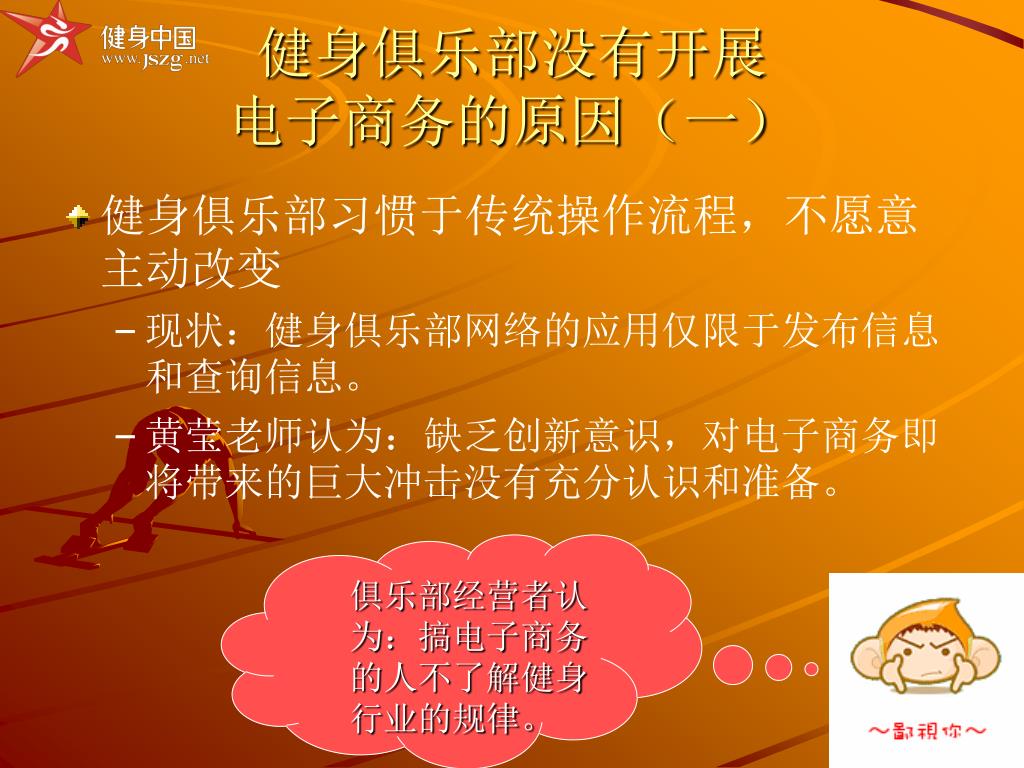 健身中国
www.jszg.net

健身俱乐部没有开展电子商务的原因（一）

健身俱乐部习惯于传统操作流程，不愿意主动改变

– 现状：健身俱乐部网络的应用仅限于发布信息和查询信息。

– 黄莹老师认为：缺乏创新意识，对电子商务即将带来的巨大冲击没有充分认识和准备。

俱乐部经营者认为：搞电子商务的人不了解健身行业的规律。

～鄙視你～